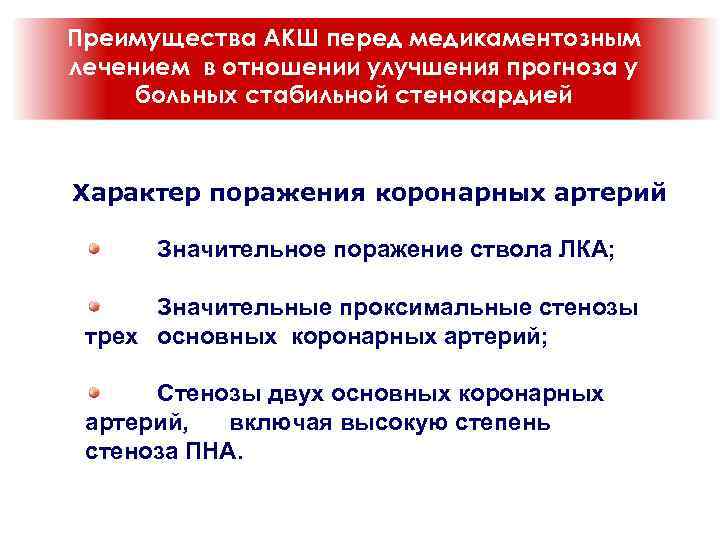 Преимущества АКШ перед медикаментозным лечением в отношении улучшения прогноза у больных стабильной стенокардией

Характер поражения коронарных артерий

Значительное поражение ствола ЛКА;

Значительные проксимальные стенозы трех основных коронарных артерий;

Стенозы двух основных коронарных артерий, включая высокую степень стеноза ПНА.